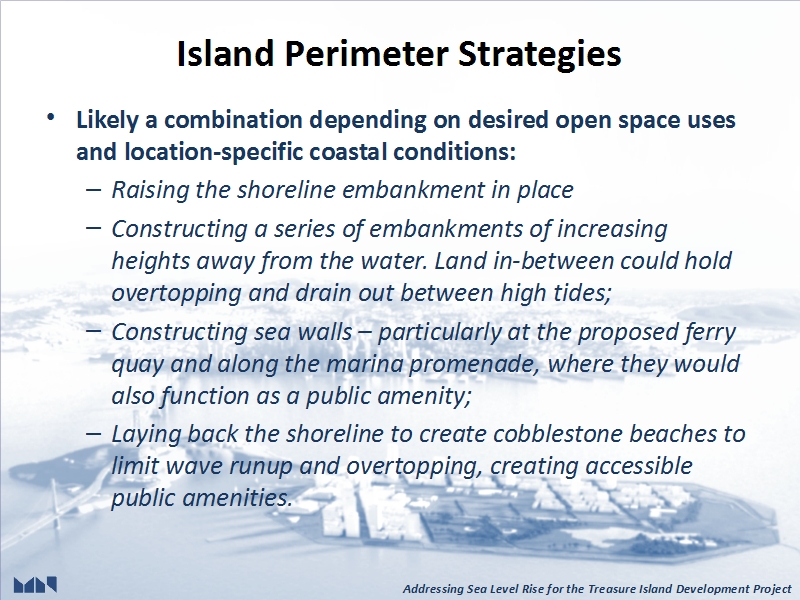 Island Perimeter Strategies

• Likely a combination depending on desired open space uses and location-specific coastal conditions:

– Raising the shoreline embankment in place

– Constructing a series of embankments of increasing heights away from the water. Land in-between could hold overtopping and drain out between high tides;

– Constructing sea walls – particularly at the proposed ferry quay and along the marina promenade, where they would also function as a public amenity;

– Laying back the shoreline to create cobblestone beaches to limit wave runup and overtopping, creating accessible public amenities.

Addressing Sea Level Rise for the Treasure Island Development Project